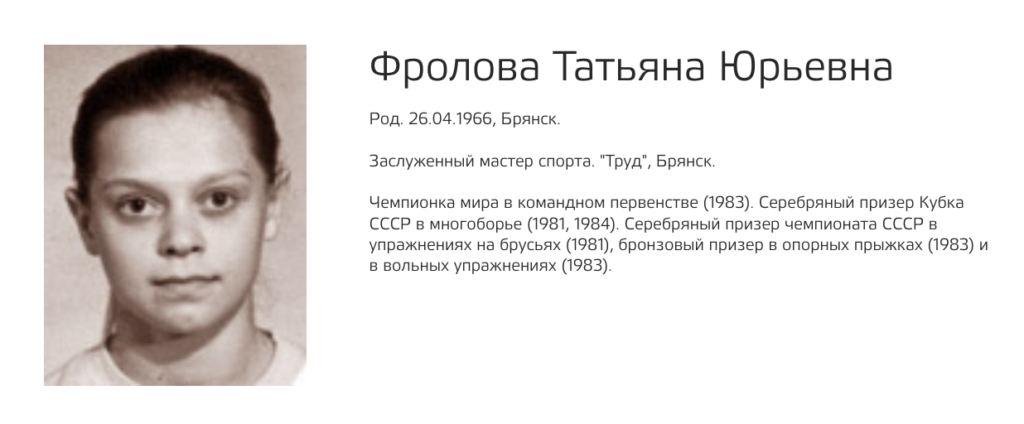 Фролова Татьяна Юрьевна

Род. 26.04.1966, Брянск.

Заслуженный мастер спорта. "Труд", Брянск.

Чемпионка мира в командном первенстве (1983). Серебряный призер Кубка СССР в многоборье (1981, 1984). Серебряный призер чемпионата СССР в упражнениях на брусьях (1981), бронзовый призер в опорных прыжках (1983) и в вольных упражнениях (1983).